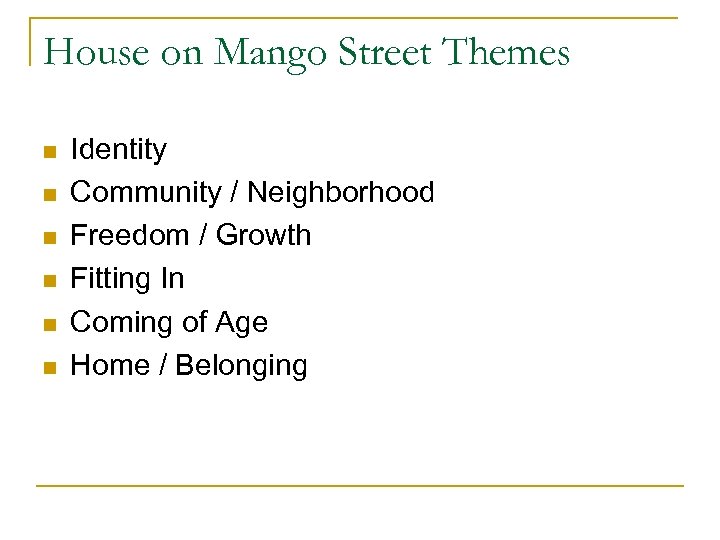 House on Mango Street Themes

- Identity
- Community / Neighborhood
- Freedom / Growth
- Fitting In
- Coming of Age
- Home / Belonging